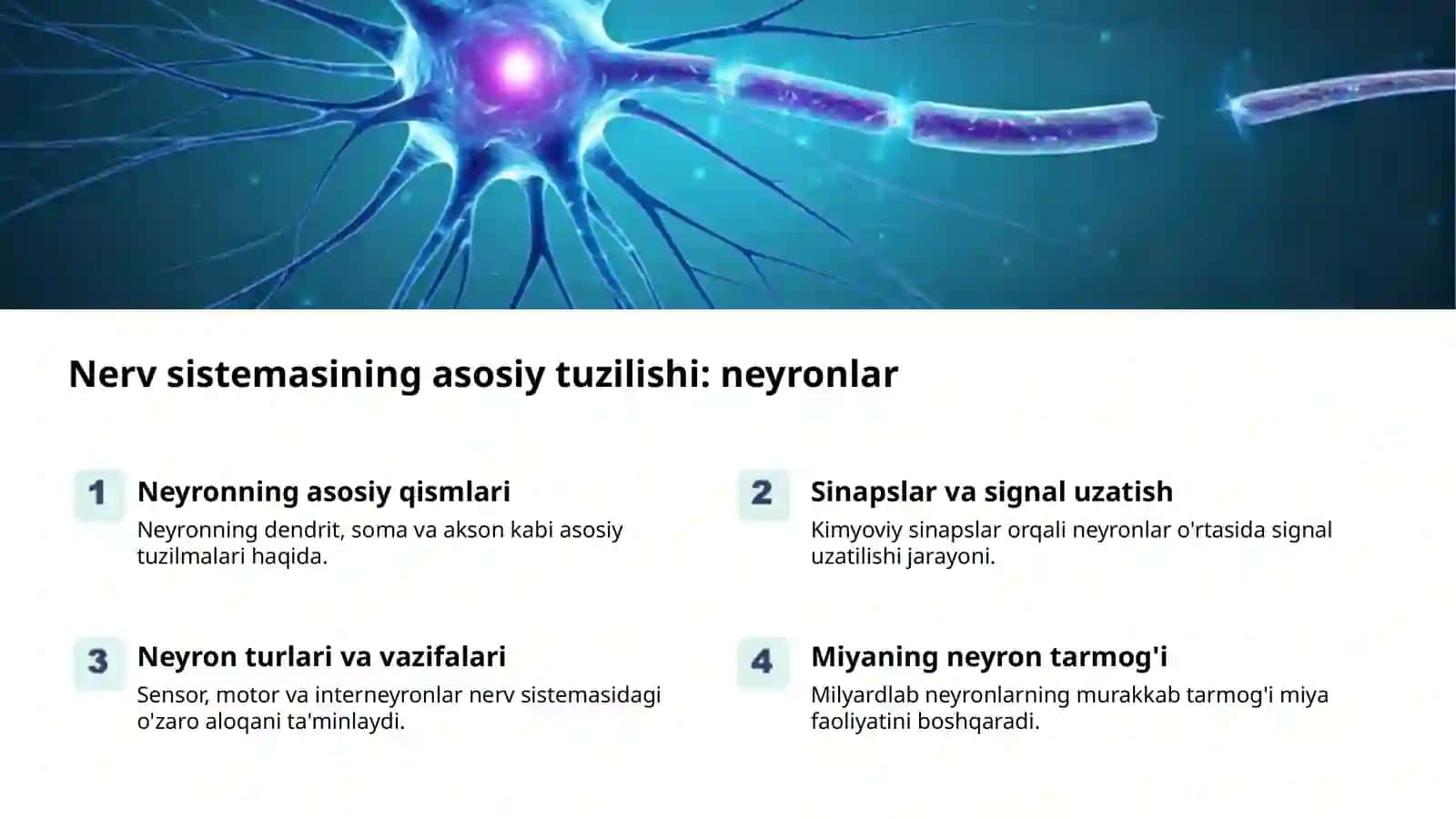 Nerv sistemasining asosiy tuzilishi: neyronlar

1

Neyronning asosiy qismlari

Neyronning dendrit, soma va akson kabi asosiy tuzilmalari haqida.

2

Sinapslar va signal uzatish

Kimyoviy sinapslar orqali neyronlar o'rtasida signal uzatilishi jarayoni.

3

Neyron turlari va vazifalari

Sensor, motor va interneyronlar nerv sistemasidagi o'zaro aloqani ta'minlaydi.

4

Miyaning neyron tarmog'i

Milyardlab neyronlarning murakkab tarmog'i miya faoliyatini boshqaradi.